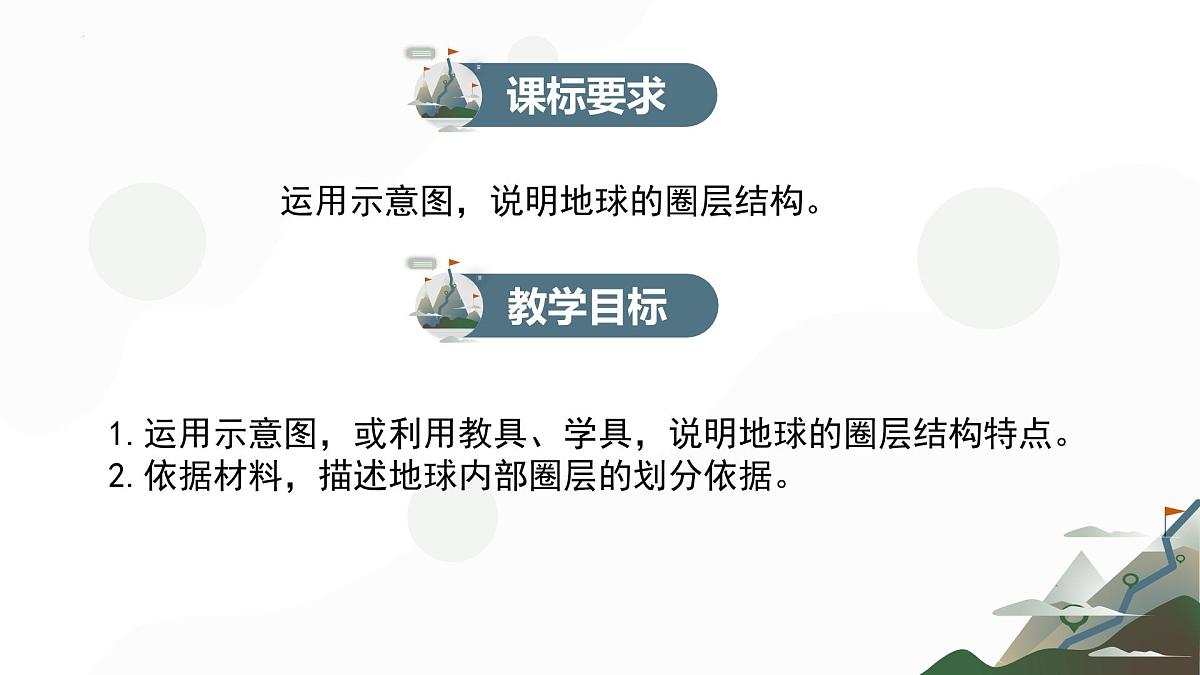 课标要求

运用示意图，说明地球的圈层结构。

教学目标

1. 运用示意图，或利用教具、学具，说明地球的圈层结构特点。
2. 依据材料，描述地球内部圈层的划分依据。